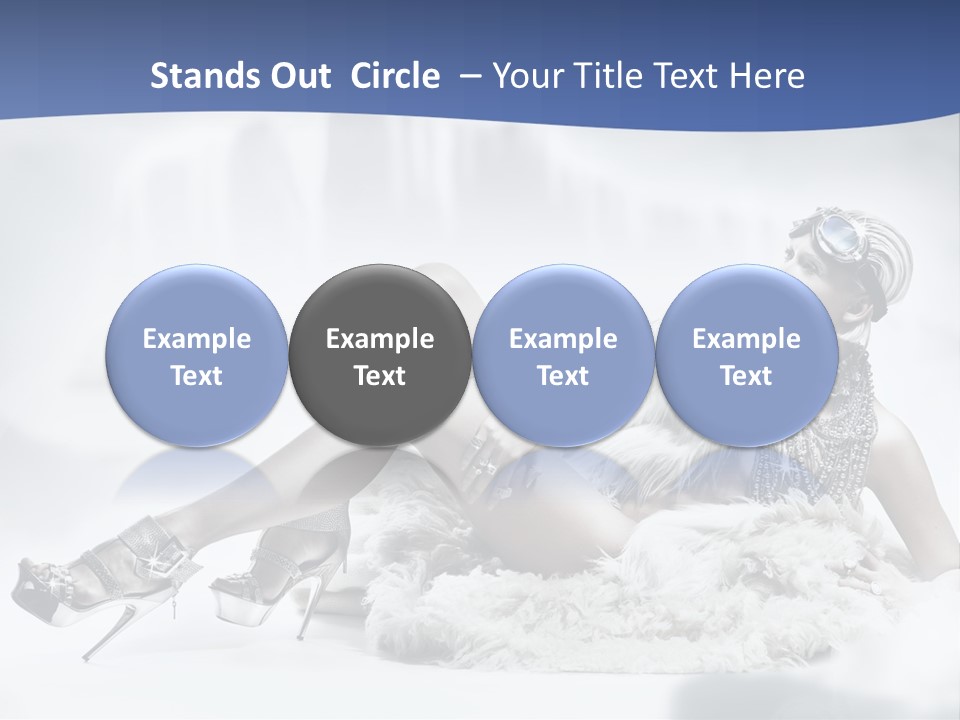 Stands Out Circle – Your Title Text Here

Example Text

Example Text

Example Text

Example Text